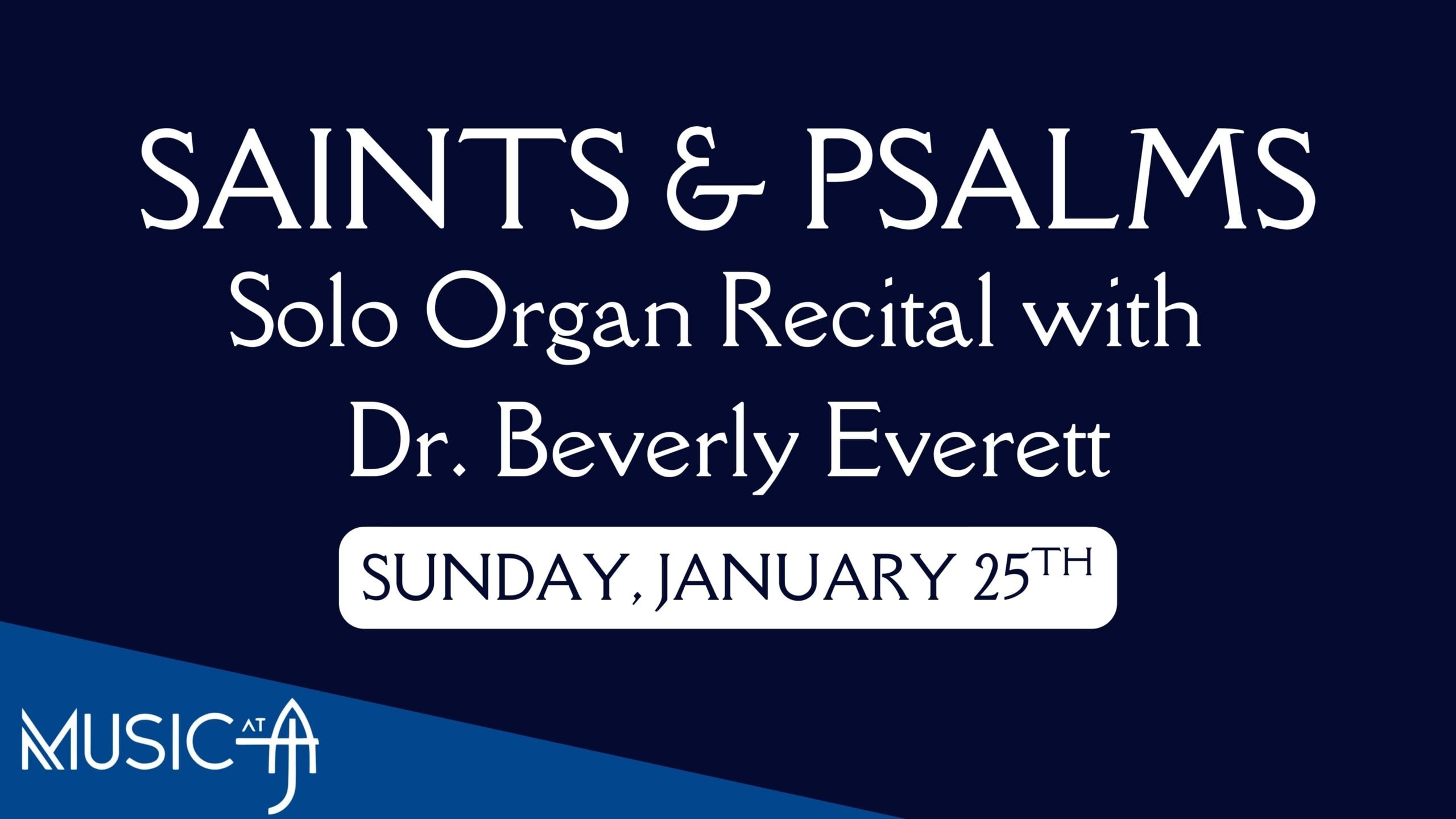 SAINTS & PSALMS
Solo Organ Recital with
Dr. Beverly Everett

SUNDAY, JANUARY 25TH

MUSIC AT